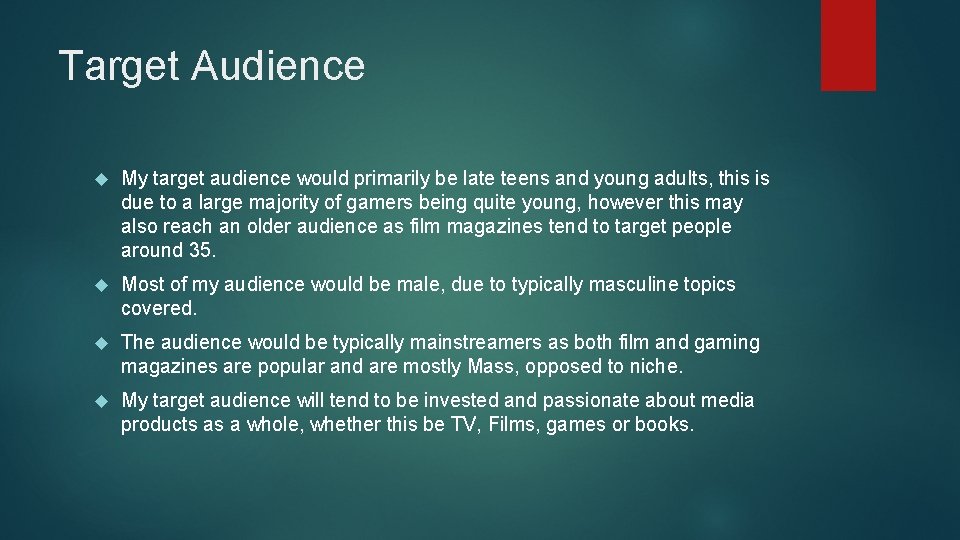 Target Audience

My target audience would primarily be late teens and young adults, this is due to a large majority of gamers being quite young, however this may also reach an older audience as film magazines tend to target people around 35.

Most of my audience would be male, due to typically masculine topics covered.

The audience would be typically mainstreamers as both film and gaming magazines are popular and are mostly Mass, opposed to niche.

My target audience will tend to be invested and passionate about media products as a whole, whether this be TV, Films, games or books.